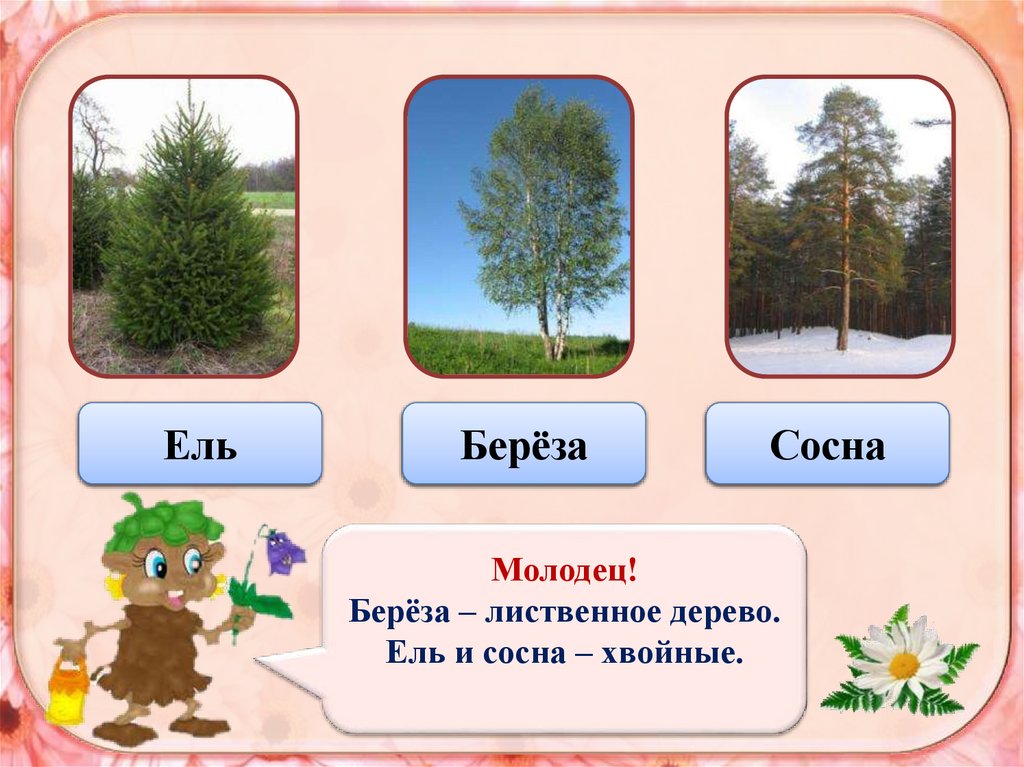 Ель

Берёза

Сосна

Молодец!
Берёза – лиственное дерево.
Ель и сосна – хвойные.